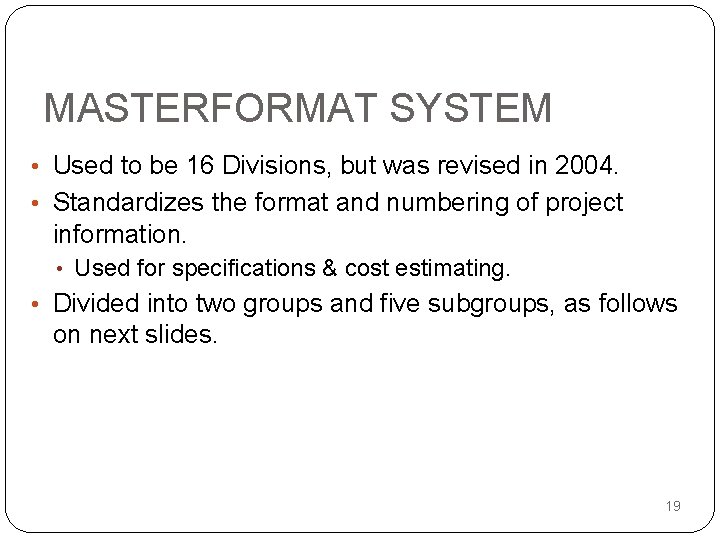 MASTERFORMAT SYSTEM

• Used to be 16 Divisions, but was revised in 2004.
• Standardizes the format and numbering of project information.
  • Used for specifications & cost estimating.
• Divided into two groups and five subgroups, as follows on next slides.

19